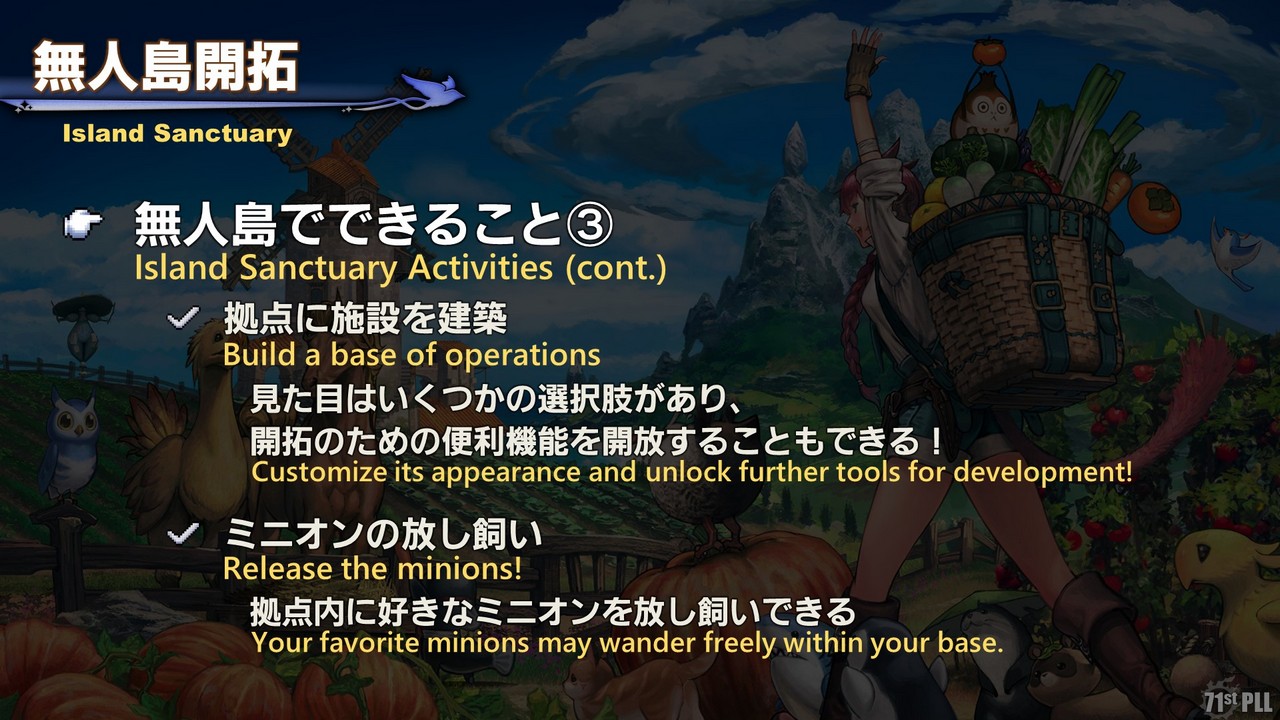 無人島開拓
Island Sanctuary

無人島でできること③
Island Sanctuary Activities (cont.)

拠点に施設を建築
Build a base of operations
見た目はいくつかの選択肢があり、
開拓のための便利機能を開放することもできる！
Customize its appearance and unlock further tools for development!

ミニオンの放し飼い
Release the minions!
拠点内に好きなミニオンを放し飼いできる
Your favorite minions may wander freely within your base.

71st PLL